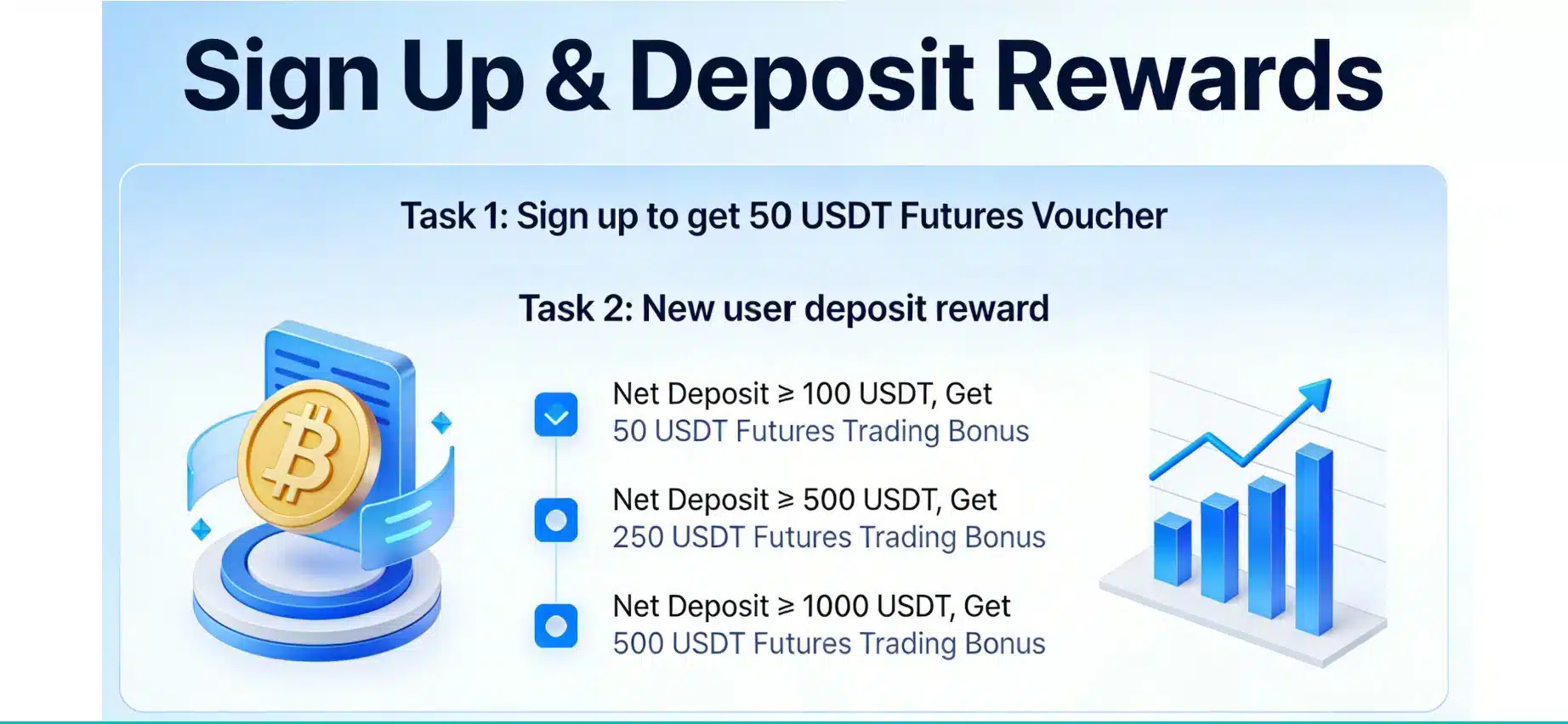 Sign Up & Deposit Rewards

Task 1: Sign up to get 50 USDT Futures Voucher

Task 2: New user deposit reward

Net Deposit ≥ 100 USDT, Get
50 USDT Futures Trading Bonus

Net Deposit ≥ 500 USDT, Get
250 USDT Futures Trading Bonus

Net Deposit ≥ 1000 USDT, Get
500 USDT Futures Trading Bonus